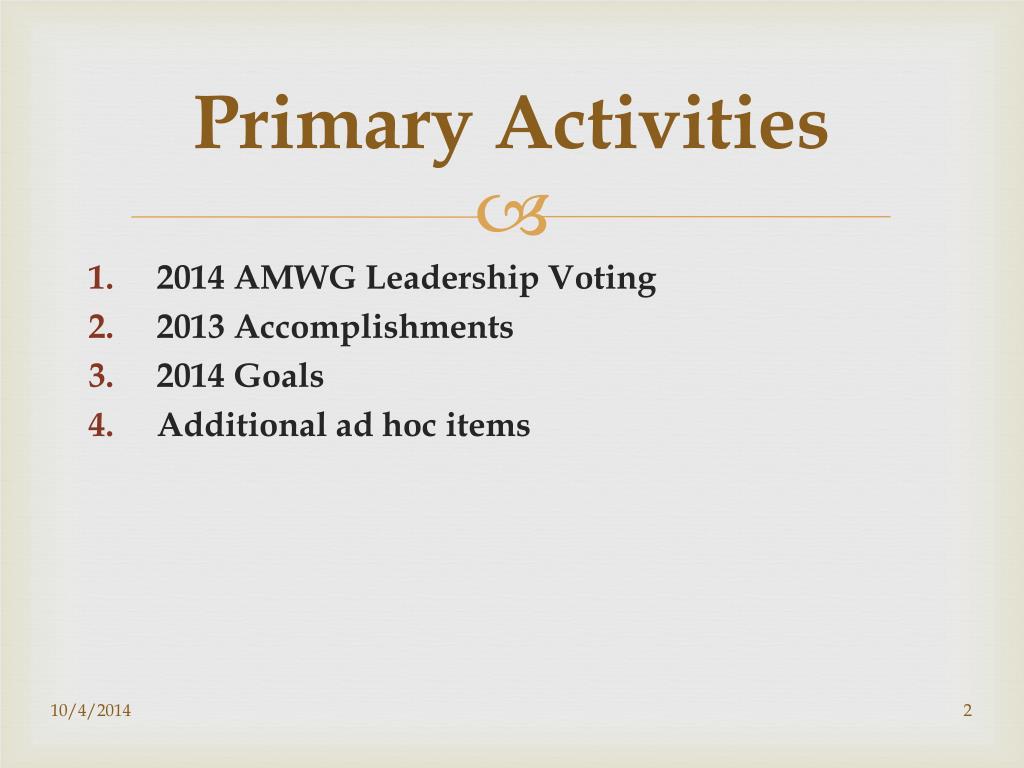 Primary Activities

1. 2014 AMWG Leadership Voting
2. 2013 Accomplishments
3. 2014 Goals
4. Additional ad hoc items

10/4/2014

2